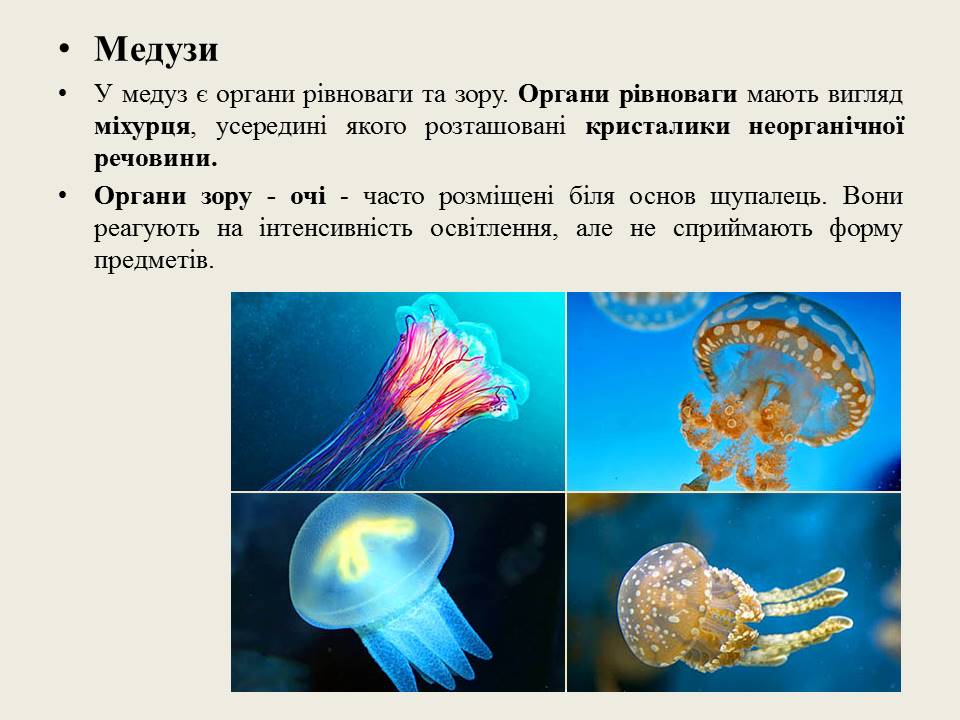 • Медузи

• У медуз є органи рівноваги та зору. Органи рівноваги мають вигляд міхурця, усередині якого розташовані кристалики неорганічної речовини.

• Органи зору - очі - часто розміщені біля основ щупалець. Вони реагують на інтенсивність освітлення, але не сприймають форму предметів.